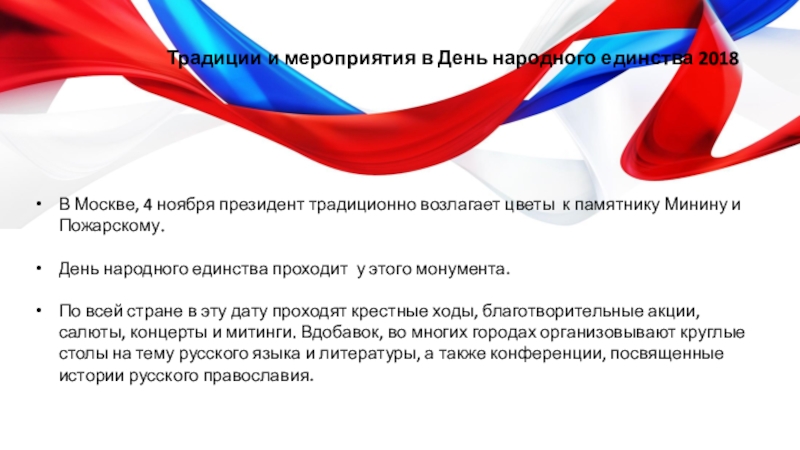 Традиции и мероприятия в День народного единства 2018

• В Москве, 4 ноября президент традиционно возлагает цветы к памятнику Минину и Пожарскому.

• День народного единства проходит у этого монумента.

• По всей стране в эту дату проходят крестные ходы, благотворительные акции, салюты, концерты и митинги. Вдобавок, во многих городах организовывают круглые столы на тему русского языка и литературы, а также конференции, посвященные истории русского православия.